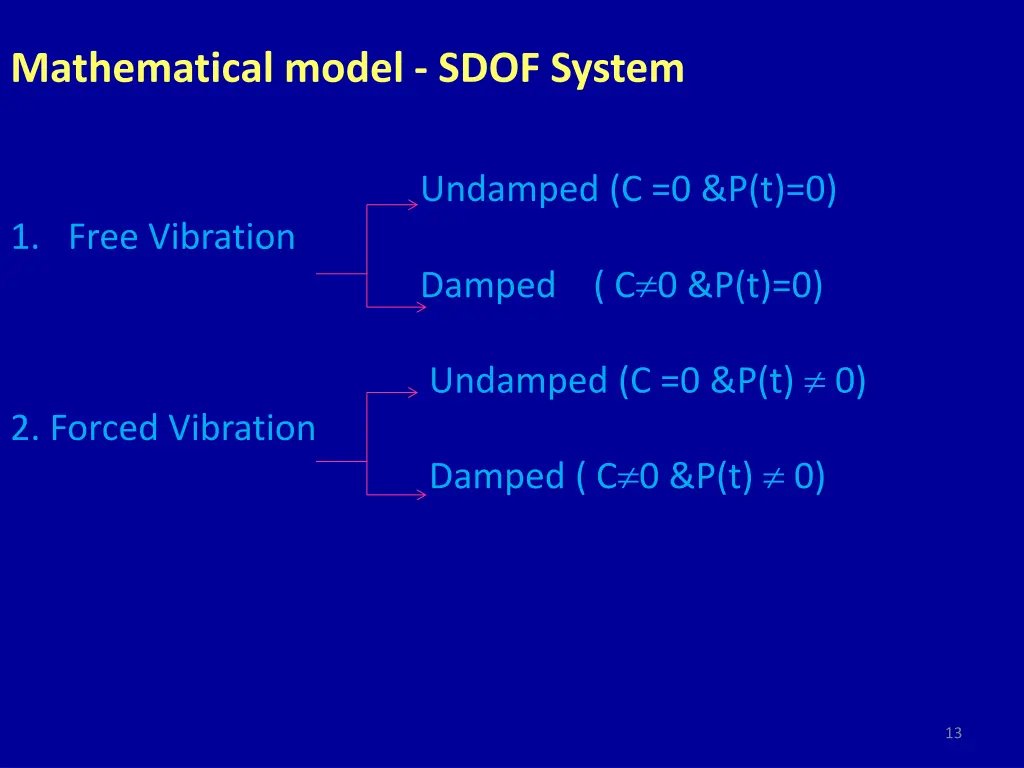 Mathematical model - SDOF System

1. Free Vibration

Undamped (C =0 &P(t)=0)

Damped ( C$\neq$0 &P(t)=0)

2. Forced Vibration

Undamped (C =0 &P(t) $\neq$ 0)

Damped ( C$\neq$0 &P(t) $\neq$ 0)

13